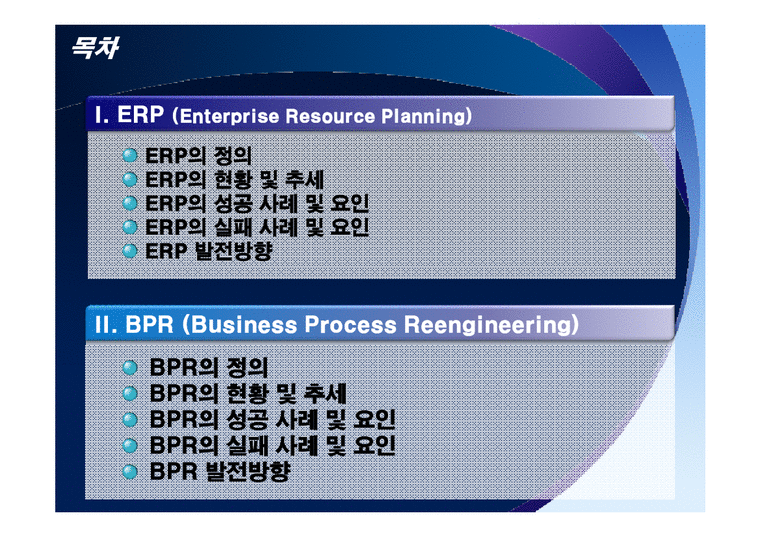 목차

I. ERP (Enterprise Resource Planning)

ERP의 정의
ERP의 현황 및 추세
ERP의 성공 사례 및 요인
ERP의 실패 사례 및 요인
ERP 발전방향

II. BPR (Business Process Reengineering)

BPR의 정의
BPR의 현황 및 추세
BPR의 성공 사례 및 요인
BPR의 실패 사례 및 요인
BPR 발전방향